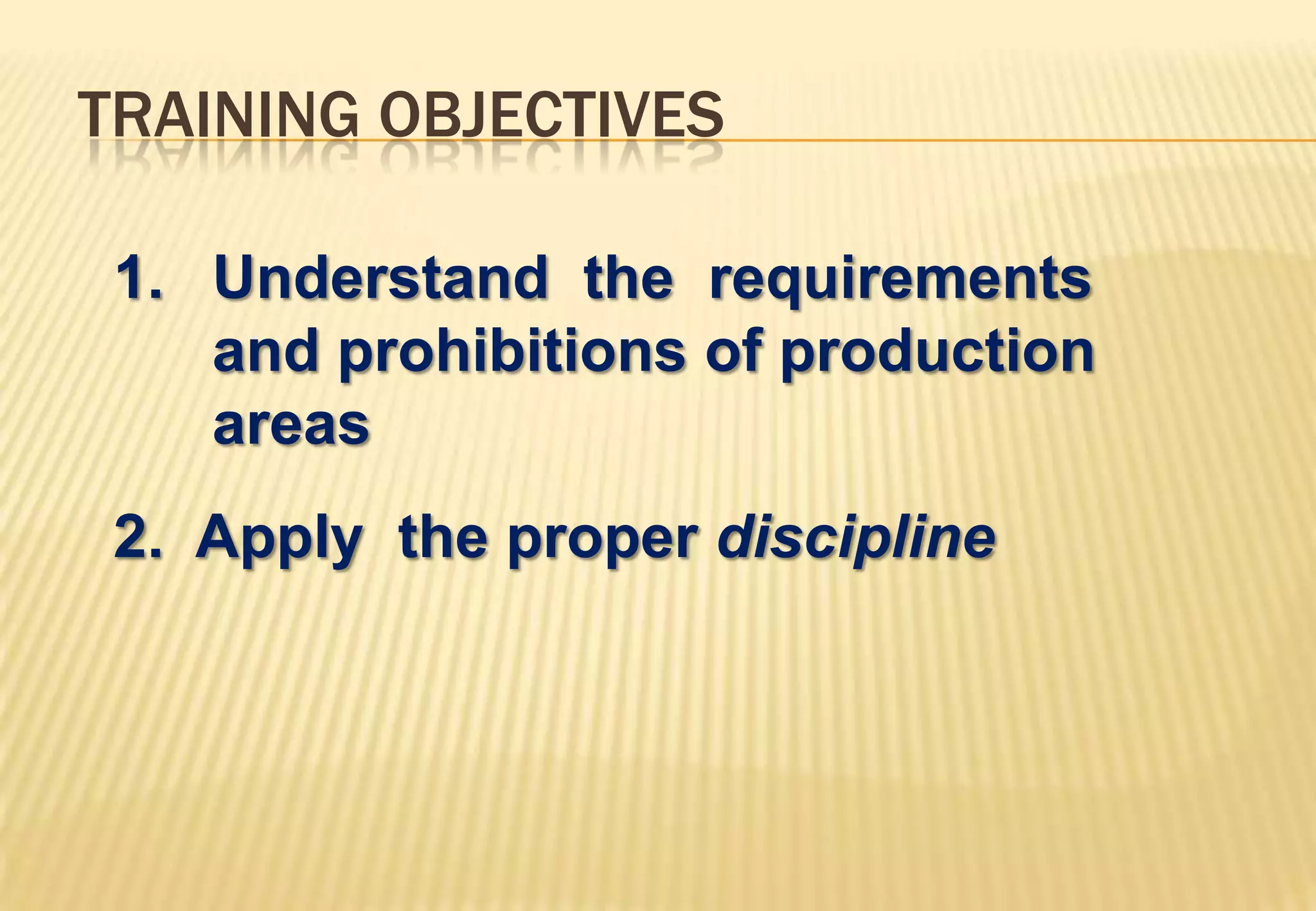 TRAINING OBJECTIVES

1. Understand the requirements and prohibitions of production areas

2. Apply the proper discipline